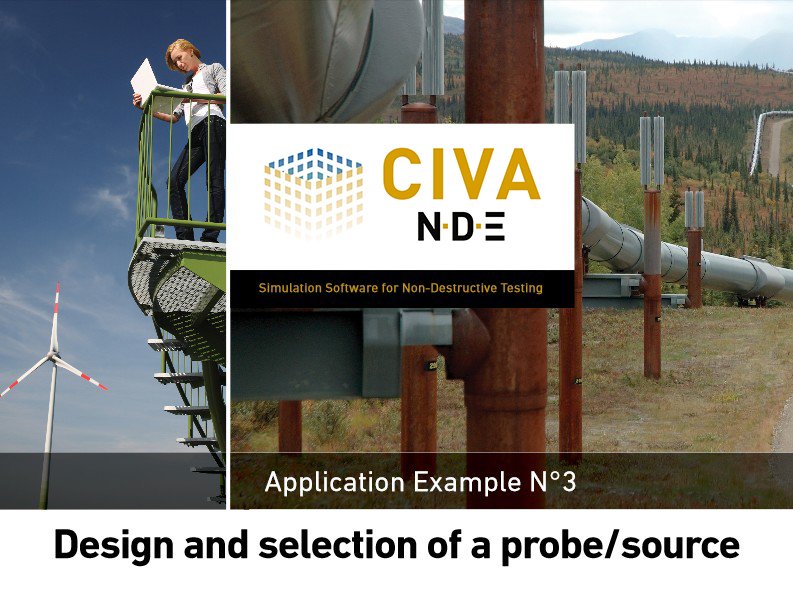 CIVA
N·D·E

Simulation Software for Non-Destructive Testing

Application Example N°3

Design and selection of a probe/source